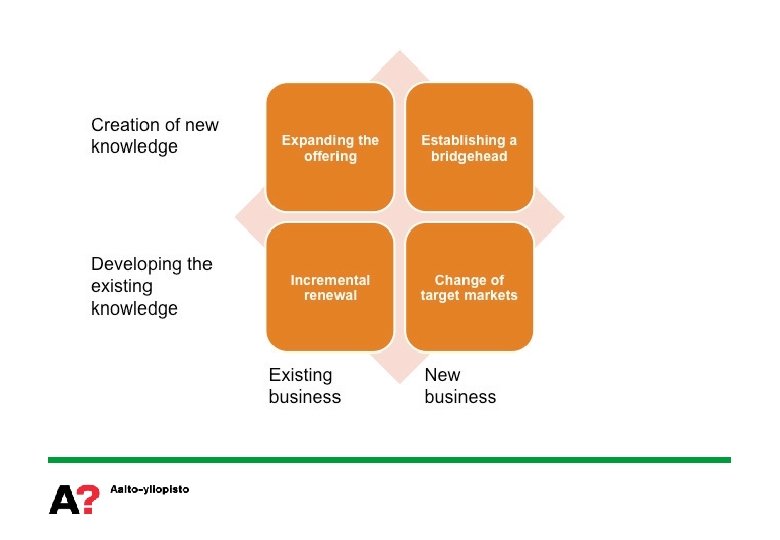 Creation of new knowledge

Expanding the offering

Establishing a bridgehead

Developing the existing knowledge

Incremental renewal

Change of target markets

Existing business

New business

A?

Aalto-yliopisto